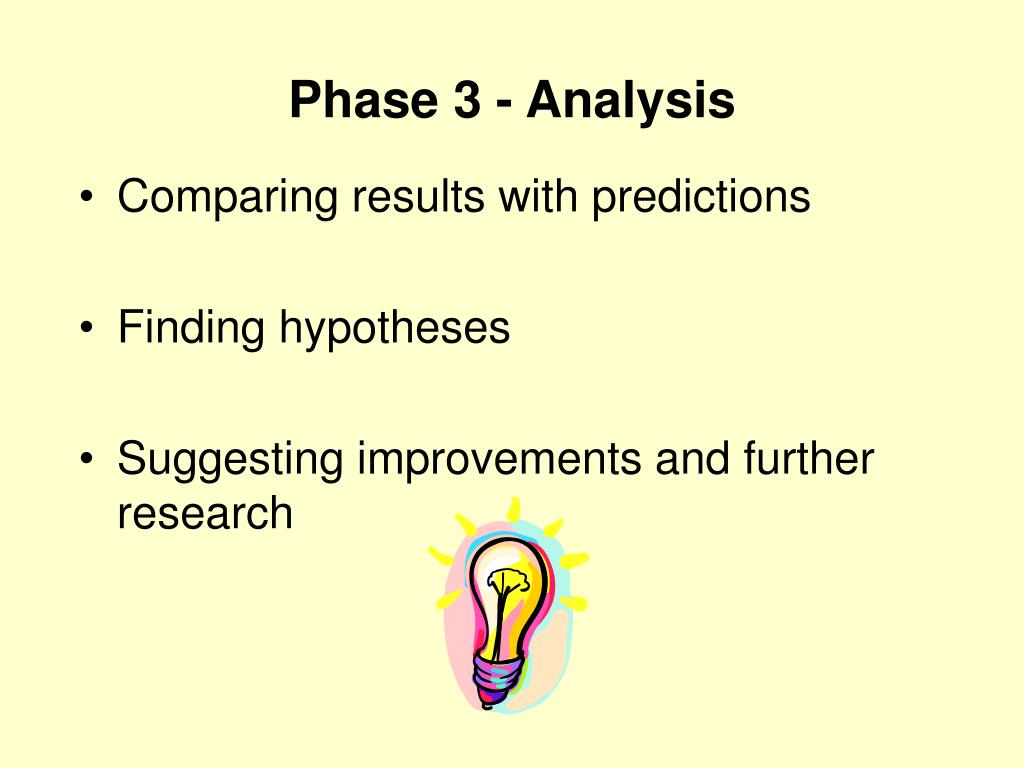 Phase 3 - Analysis

• Comparing results with predictions

• Finding hypotheses

• Suggesting improvements and further research